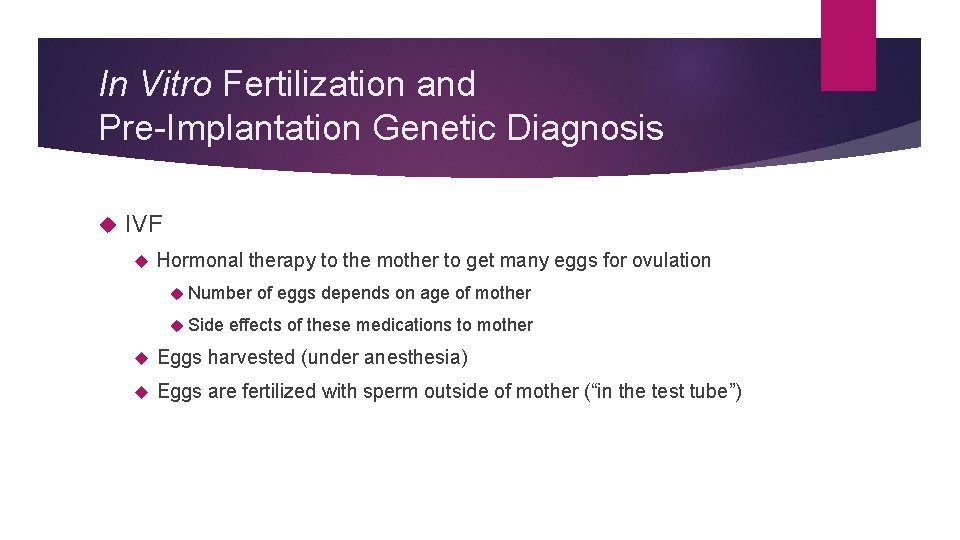 In Vitro Fertilization and Pre-Implantation Genetic Diagnosis

IVF

Hormonal therapy to the mother to get many eggs for ovulation

Number of eggs depends on age of mother

Side effects of these medications to mother

Eggs harvested (under anesthesia)

Eggs are fertilized with sperm outside of mother (“in the test tube”)